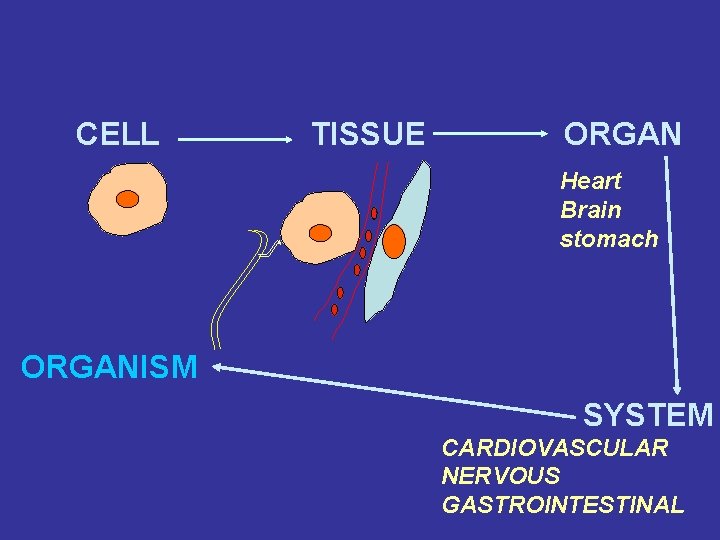 CELL TISSUE ORGAN

Heart
Brain
stomach

ORGANISM

SYSTEM

CARDIOVASCULAR
NERVOUS
GASTROINTESTINAL